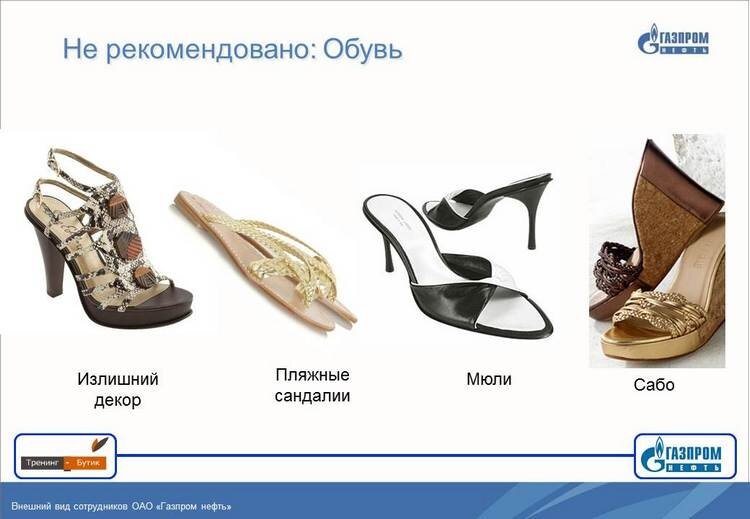 Не рекомендовано: Обувь

ГАЗПРОМ НЕФТЬ

Излишний декор

Пляжные сандалии

Мюли

Сабо

Тренинг - Бутик

ГАЗПРОМ НЕФТЬ

Внешний вид сотрудников ОАО «Газпром нефть»